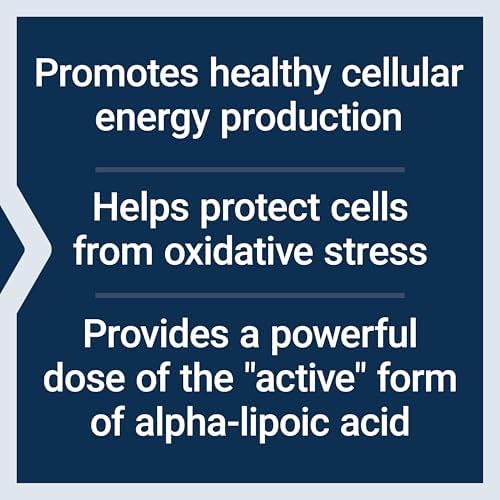 Promotes healthy cellular energy production

Helps protect cells from oxidative stress

Provides a powerful dose of the "active" form of alpha-lipoic acid